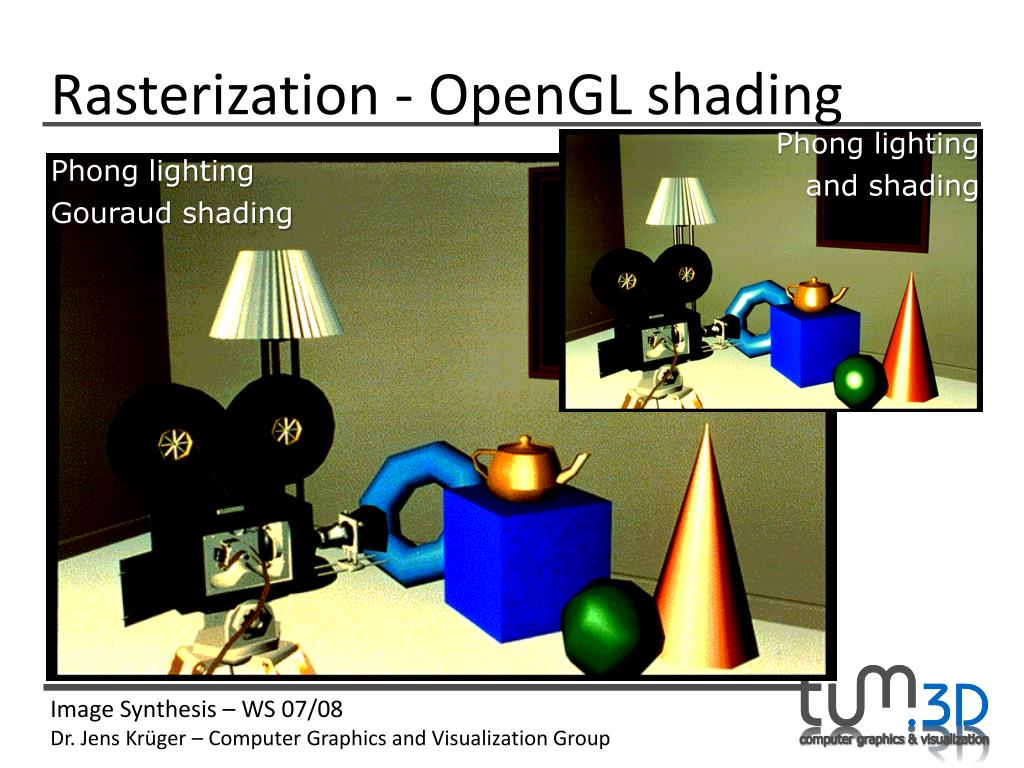 Rasterization - OpenGL shading

Phong lighting
Gouraud shading

Phong lighting
and shading

Image Synthesis – WS 07/08
Dr. Jens Krüger – Computer Graphics and Visualization Group

tum.3D
computer graphics & visualization